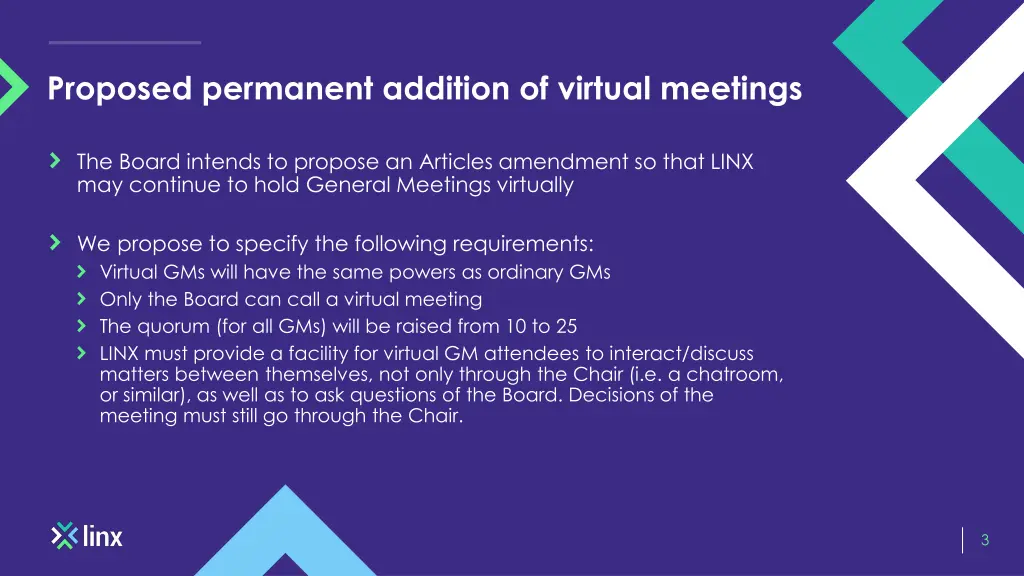 Proposed permanent addition of virtual meetings

The Board intends to propose an Articles amendment so that LINX may continue to hold General Meetings virtually

We propose to specify the following requirements:

Virtual GMs will have the same powers as ordinary GMs

Only the Board can call a virtual meeting

The quorum (for all GMs) will be raised from 10 to 25

LINX must provide a facility for virtual GM attendees to interact/discuss matters between themselves, not only through the Chair (i.e. a chatroom, or similar), as well as to ask questions of the Board. Decisions of the meeting must still go through the Chair.

linx

3